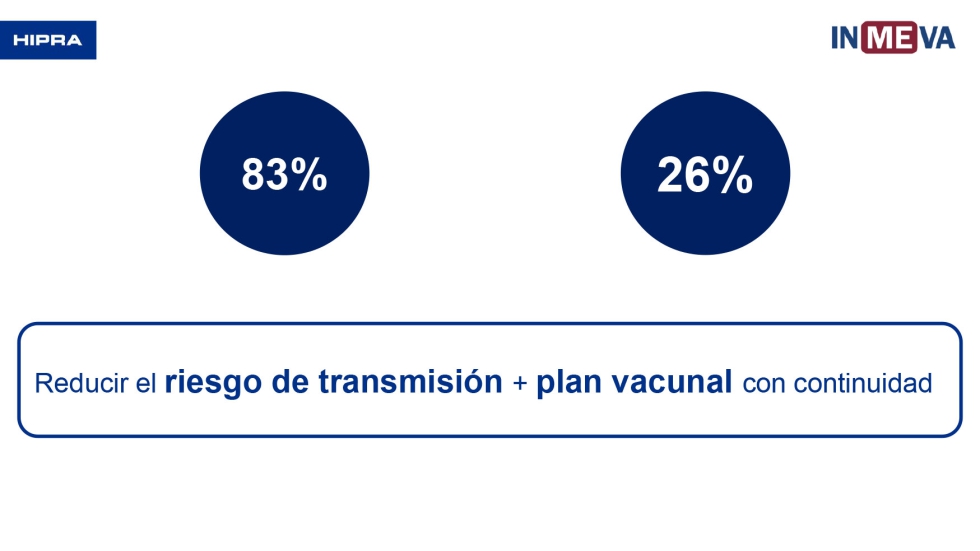 HIPRA

INMEVA

83%

26%

Reducir el riesgo de transmisión + plan vacunal con continuidad